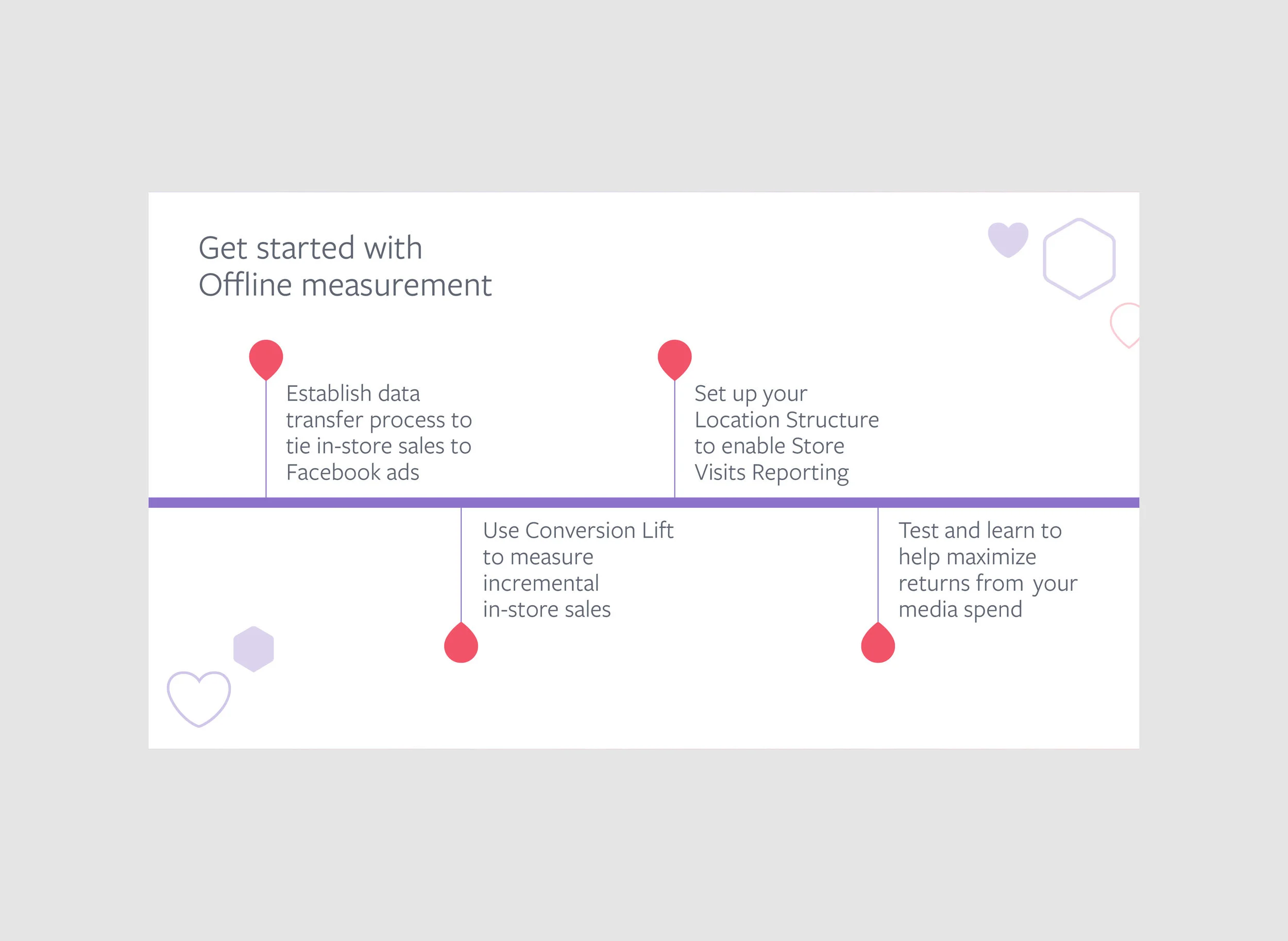 Get started with
Offline measurement

Establish data transfer process to tie in-store sales to Facebook ads

Use Conversion Lift to measure incremental in-store sales

Set up your Location Structure to enable Store Visits Reporting

Test and learn to help maximize returns from your media spend